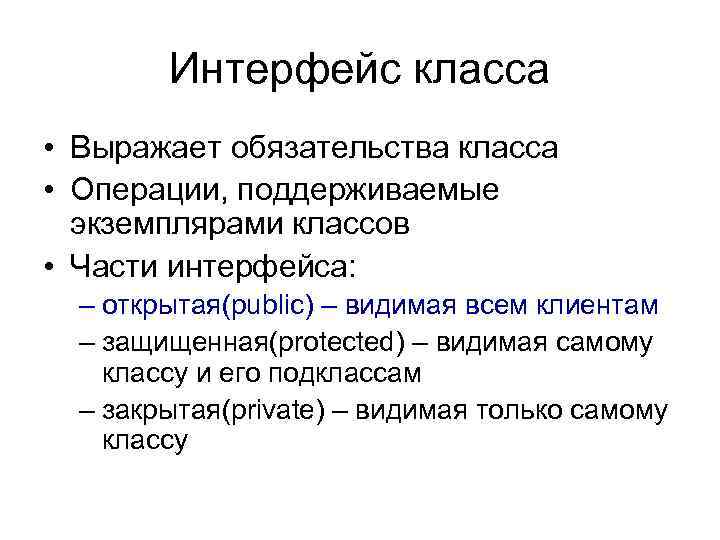 Интерфейс класса

• Выражает обязательства класса
• Операции, поддерживаемые экземплярами классов
• Части интерфейса:
– открытая(public) – видимая всем клиентам
– защищенная(protected) – видимая самому классу и его подклассам
– закрытая(private) – видимая только самому классу